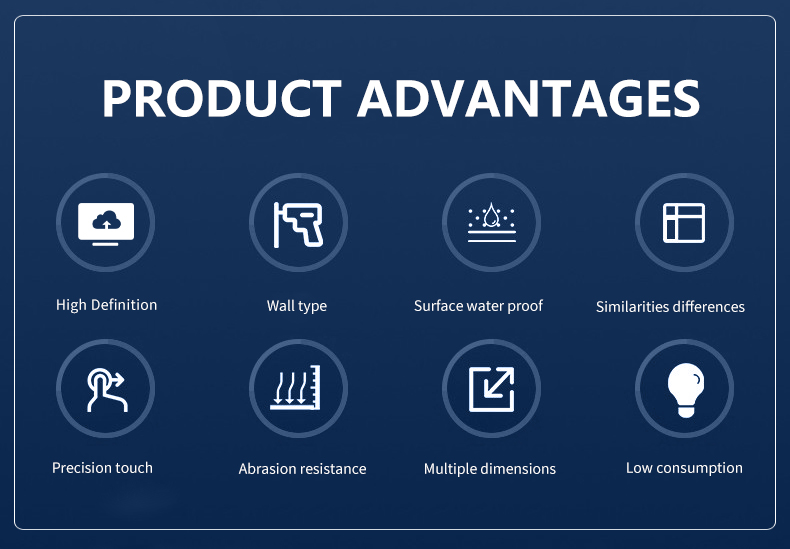 PRODUCT ADVANTAGES

High Definition

Wall type

Surface water proof

Similarities differences

Precision touch

Abrasion resistance

Multiple dimensions

Low consumption